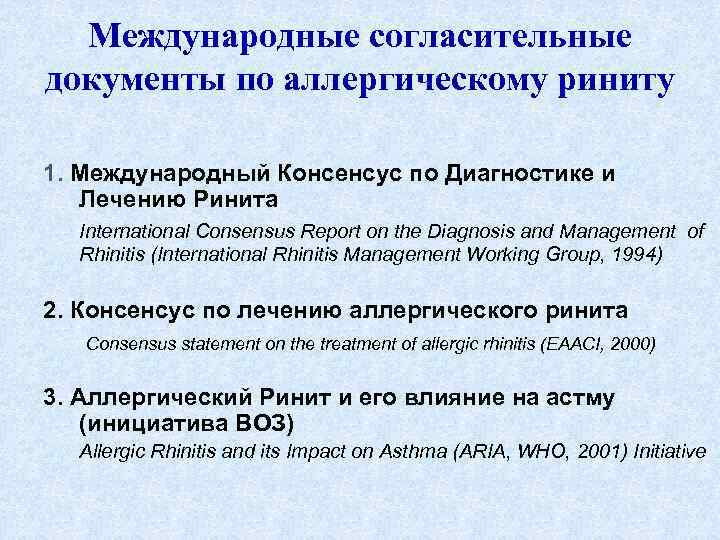 Международные согласительные документы по аллергическому риниту

1. Международный Консенсус по Диагностике и Лечению Ринита

International Consensus Report on the Diagnosis and Management of Rhinitis (International Rhinitis Management Working Group, 1994)

2. Консенсус по лечению аллергического ринита

Consensus statement on the treatment of allergic rhinitis (EAACI, 2000)

3. Аллергический Ринит и его влияние на астму (инициатива ВОЗ)

Allergic Rhinitis and its Impact on Asthma (ARIA, WHO, 2001) Initiative